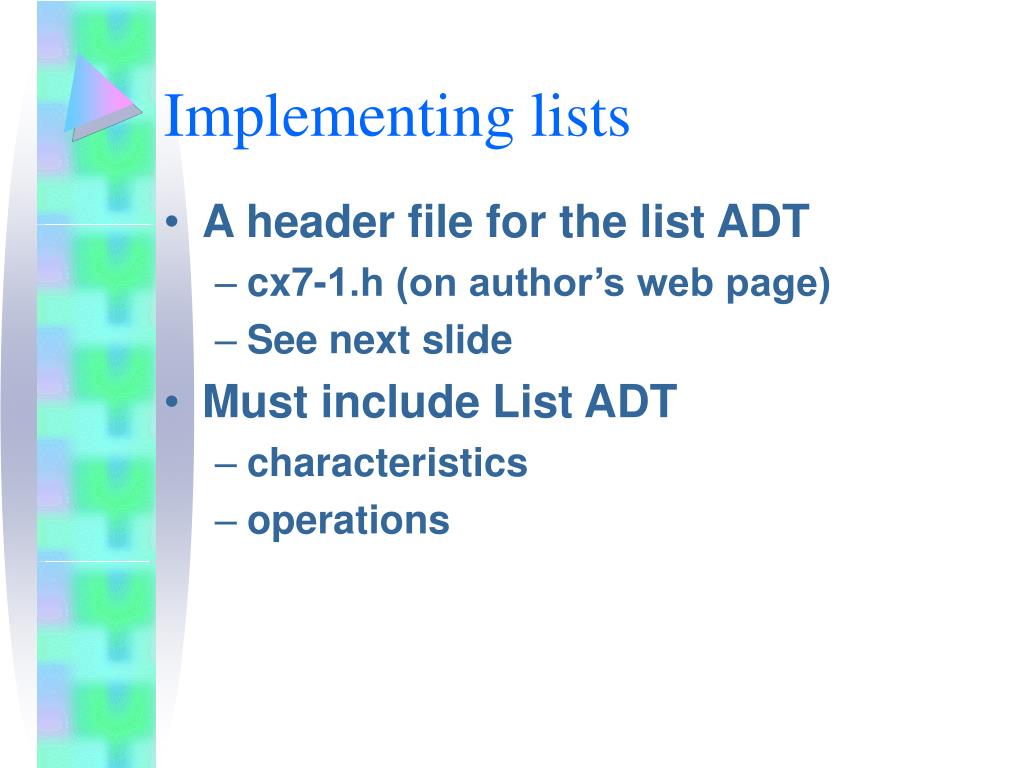 Implementing lists

• A header file for the list ADT
– cx7-1.h (on author’s web page)
– See next slide
• Must include List ADT
– characteristics
– operations